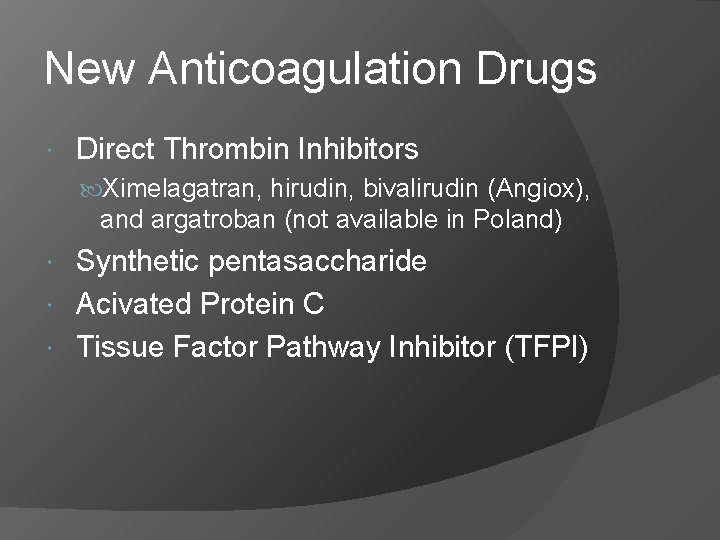 New Anticoagulation Drugs

Direct Thrombin Inhibitors

Ximelagatran, hirudin, bivalirudin (Angiox), and argatroban (not available in Poland)

Synthetic pentasaccharide

Acivated Protein C

Tissue Factor Pathway Inhibitor (TFPI)